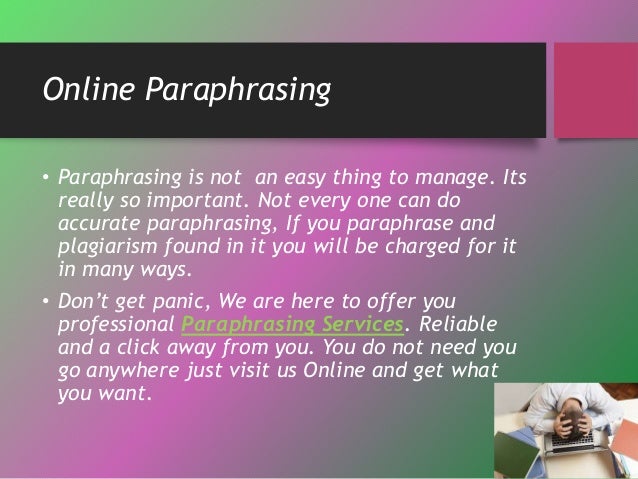 Online Paraphrasing

• Paraphrasing is not an easy thing to manage. Its really so important. Not every one can do accurate paraphrasing, If you paraphrase and plagiarism found in it you will be charged for it in many ways.

• Don't get panic, We are here to offer you professional Paraphrasing Services. Reliable and a click away from you. You do not need you go anywhere just visit us Online and get what you want.